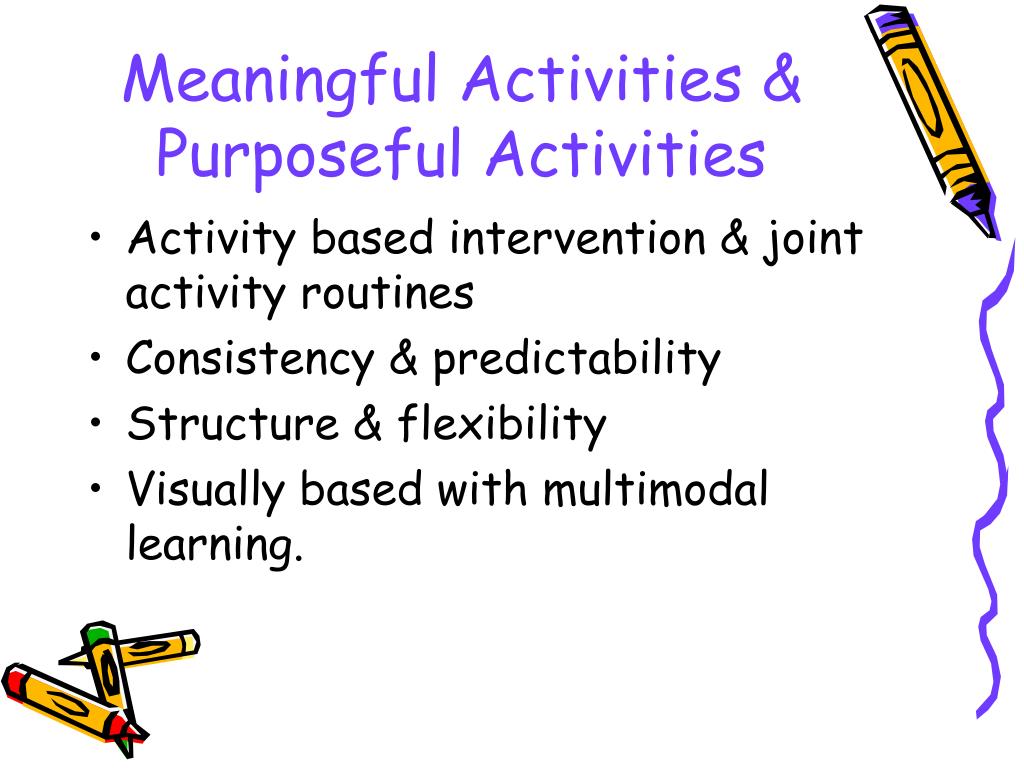 Meaningful Activities & Purposeful Activities

• Activity based intervention & joint activity routines
• Consistency & predictability
• Structure & flexibility
• Visually based with multimodal learning.